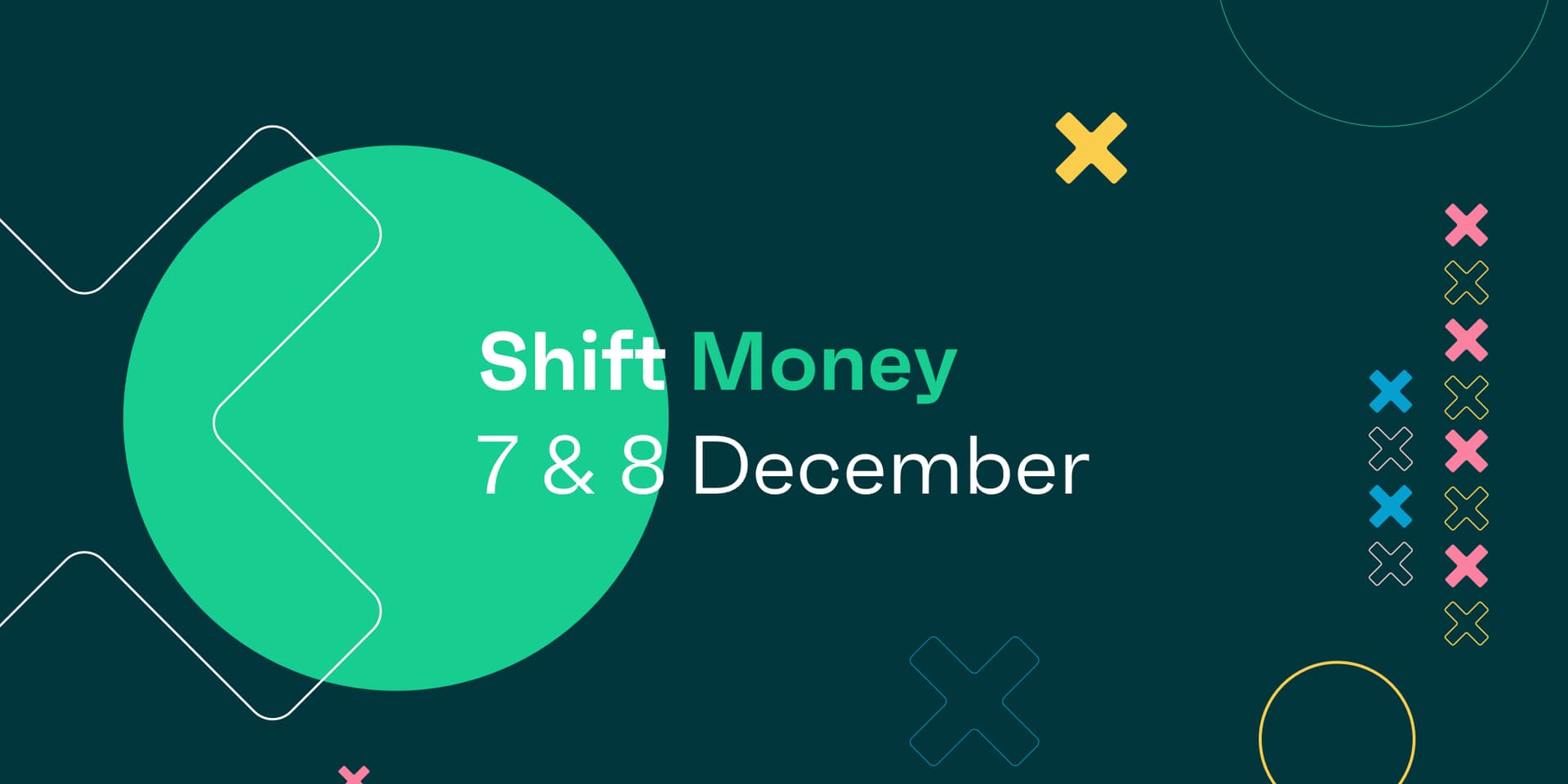 Shift Money
7 & 8 December